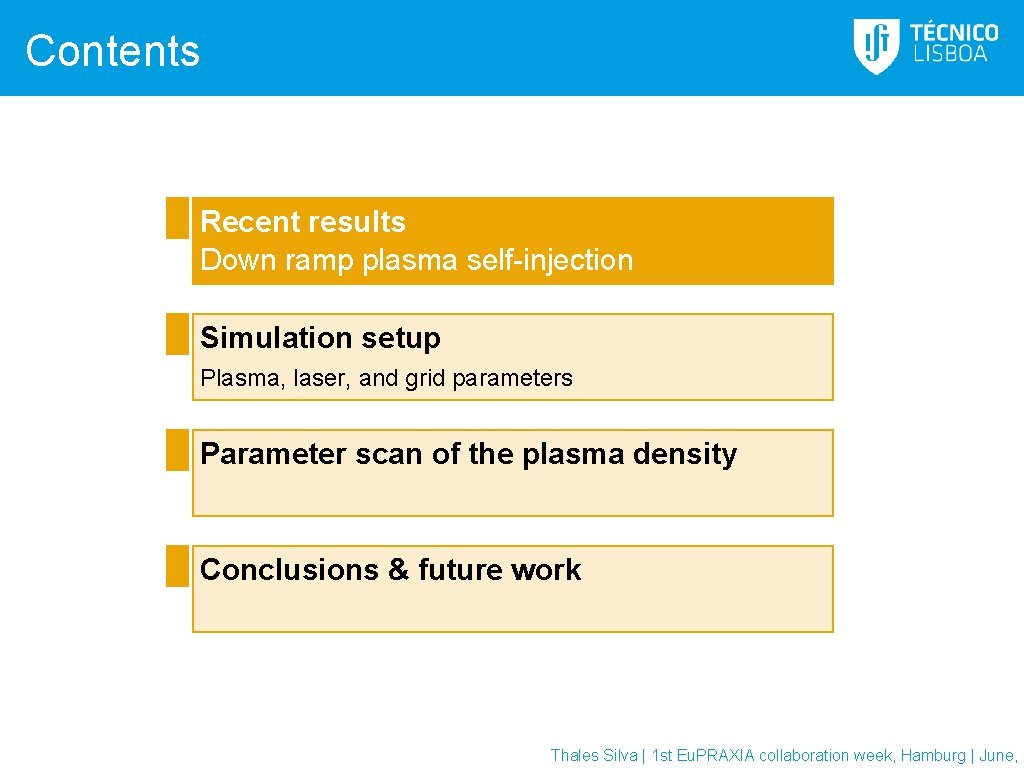 Contents

TÉCNICO LISBOA

Recent results
Down ramp plasma self-injection

Simulation setup
Plasma, laser, and grid parameters

Parameter scan of the plasma density

Conclusions & future work

Thales Silva | 1st Eu.PRAXIA collaboration week, Hamburg | June,